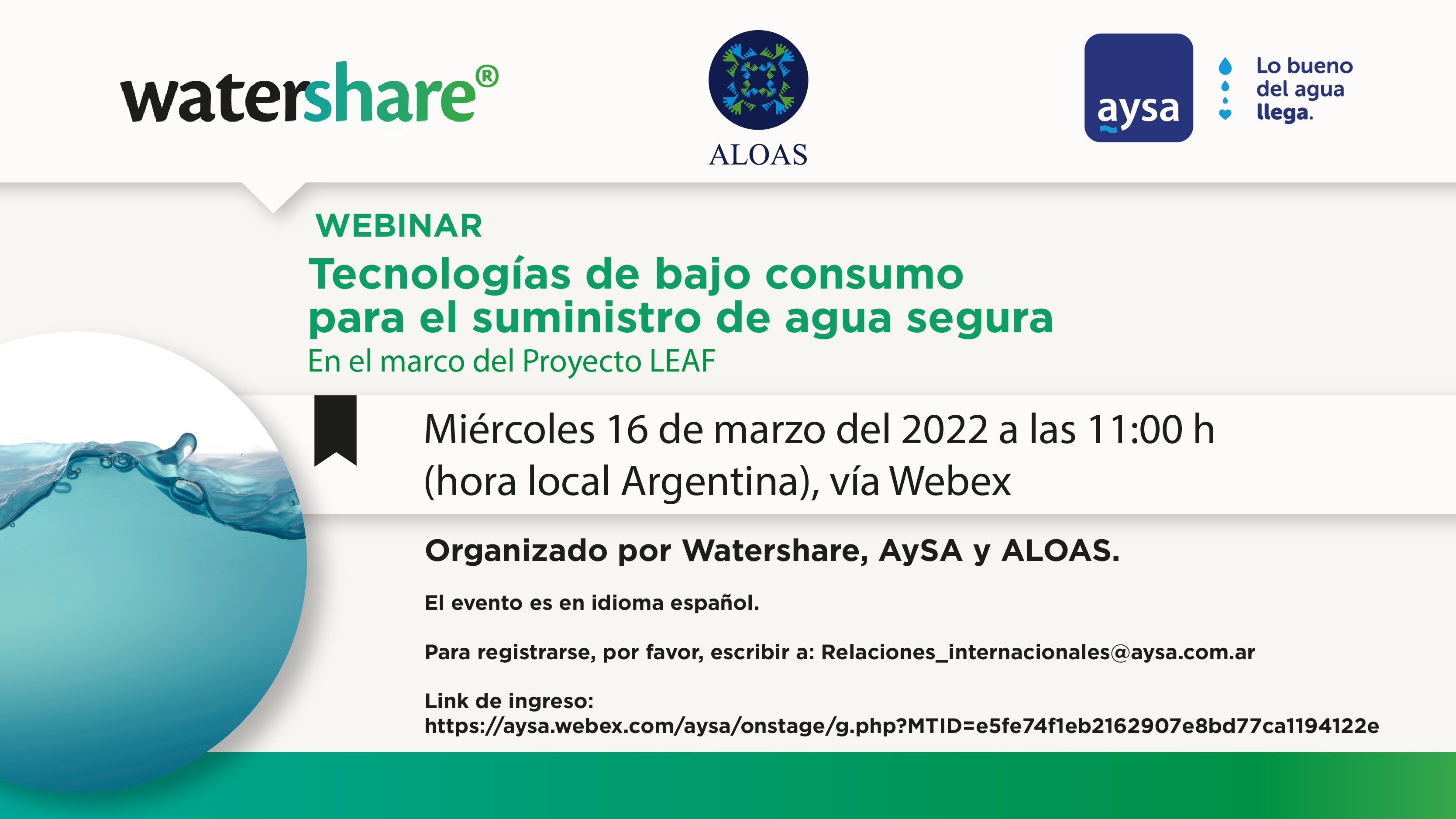 watershare®

ALOAS

aysa

Lo bueno del agua llega.

WEBINAR

Tecnologías de bajo consumo para el suministro de agua segura

En el marco del Proyecto LEAF

Miércoles 16 de marzo del 2022 a las 11:00 h (hora local Argentina), vía Webex

Organizado por Watershare, AySA y ALOAS.

El evento es en idioma español.

Para registrarse, por favor, escribir a: Relaciones_internacionales@aysa.com.ar

Link de ingreso:
https://aysa.webex.com/aysa/onstage/g.php?MTID=e5fe74f1eb2162907e8bd77ca1194122e